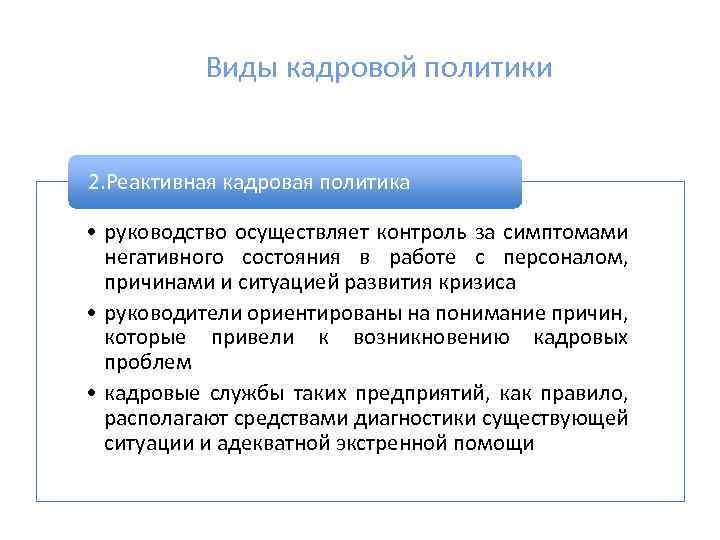 Виды кадровой политики

2.Реактивная кадровая политика

• руководство осуществляет контроль за симптомами негативного состояния в работе с персоналом, причинами и ситуацией развития кризиса

• руководители ориентированы на понимание причин, которые привели к возникновению кадровых проблем

• кадровые службы таких предприятий, как правило, располагают средствами диагностики существующей ситуации и адекватной экстренной помощи